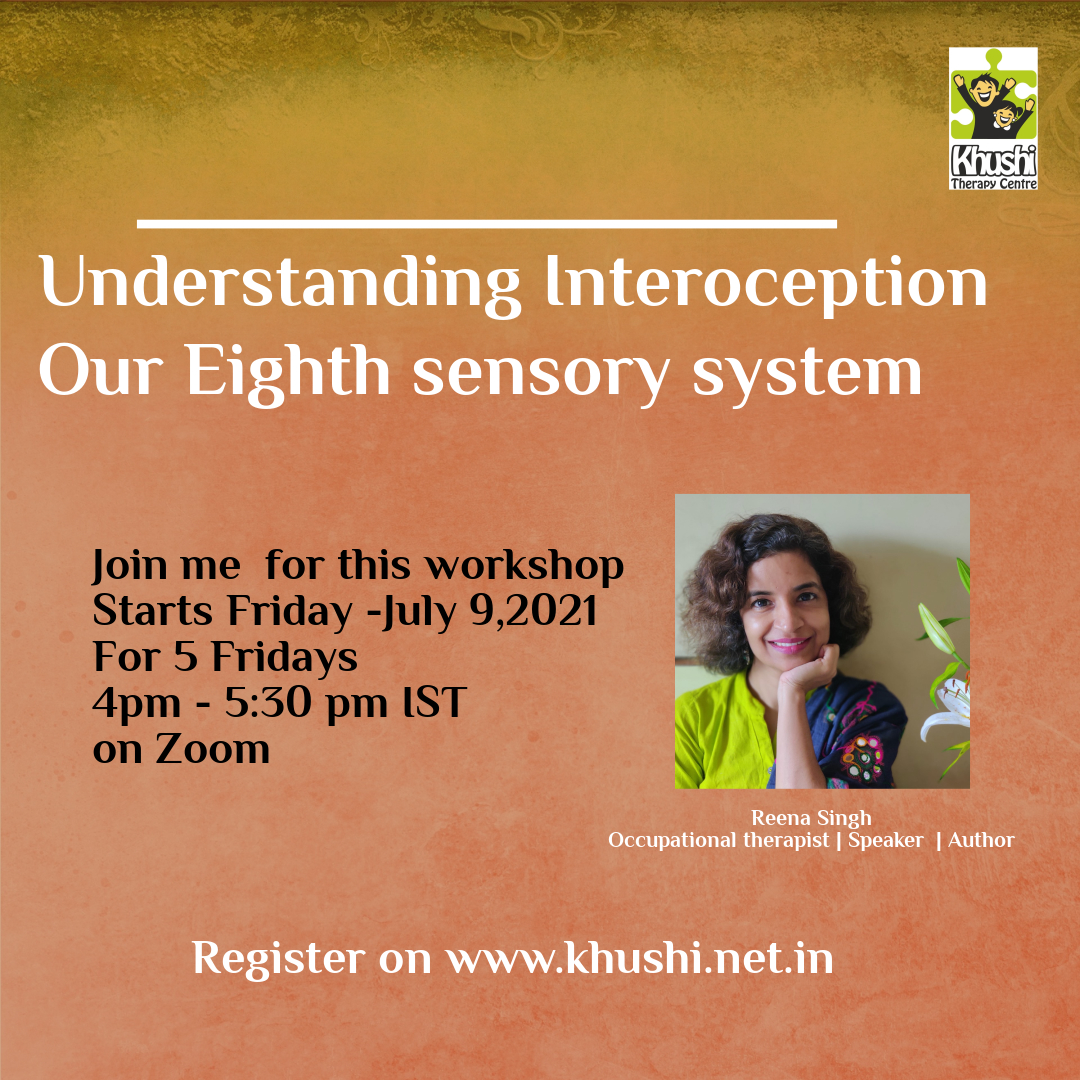 Khushi
Therapy Centre

Understanding Interoception
Our Eighth sensory system

Join me for this workshop
Starts Friday -July 9,2021
For 5 Fridays
4pm - 5:30 pm IST
on Zoom

Reena Singh
Occupational therapist | Speaker | Author

Register on www.khushi.net.in